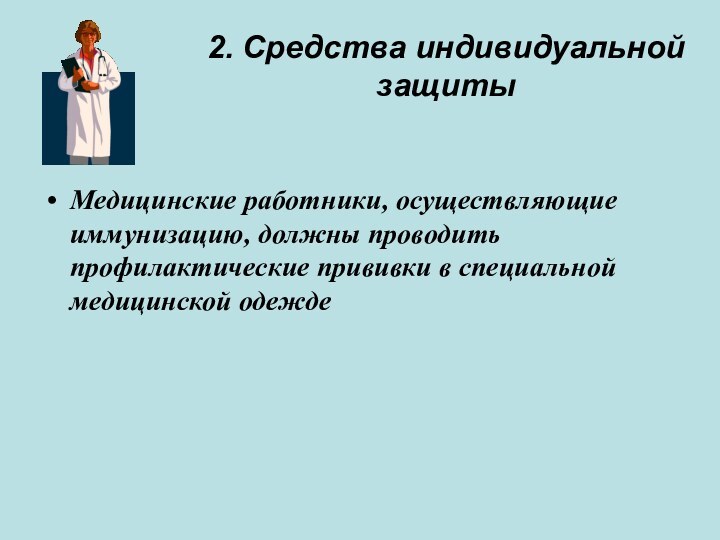 2. Средства индивидуальной защиты

• Медицинские работники, осуществляющие иммунизацию, должны проводить профилактические прививки в специальной медицинской одежде